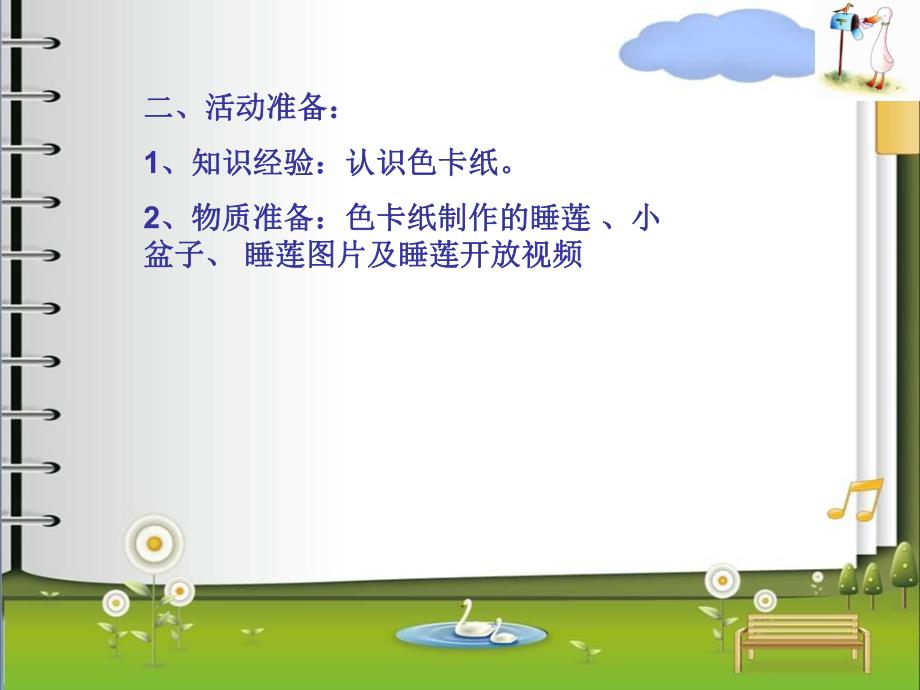 二、活动准备：

1、知识经验：认识色卡纸。

2、物质准备：色卡纸制作的睡莲 、小盆子、 睡莲图片及睡莲开放视频